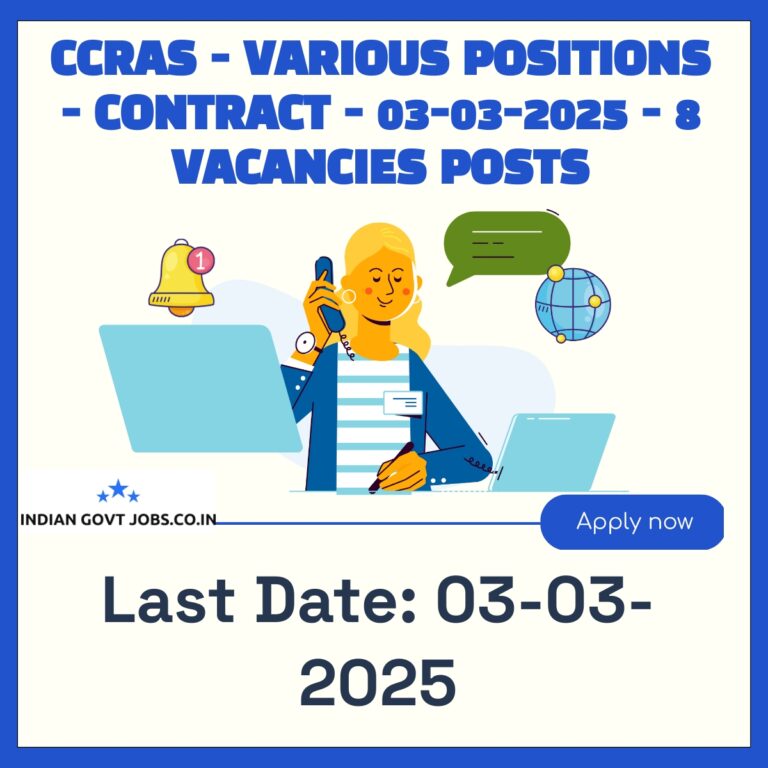 CCRAS - VARIOUS POSITIONS - CONTRACT - 03-03-2025 - 8 VACANCIES POSTS

1

INDIAN GOVT JOBS.CO.IN

Apply now

Last Date: 03-03-2025